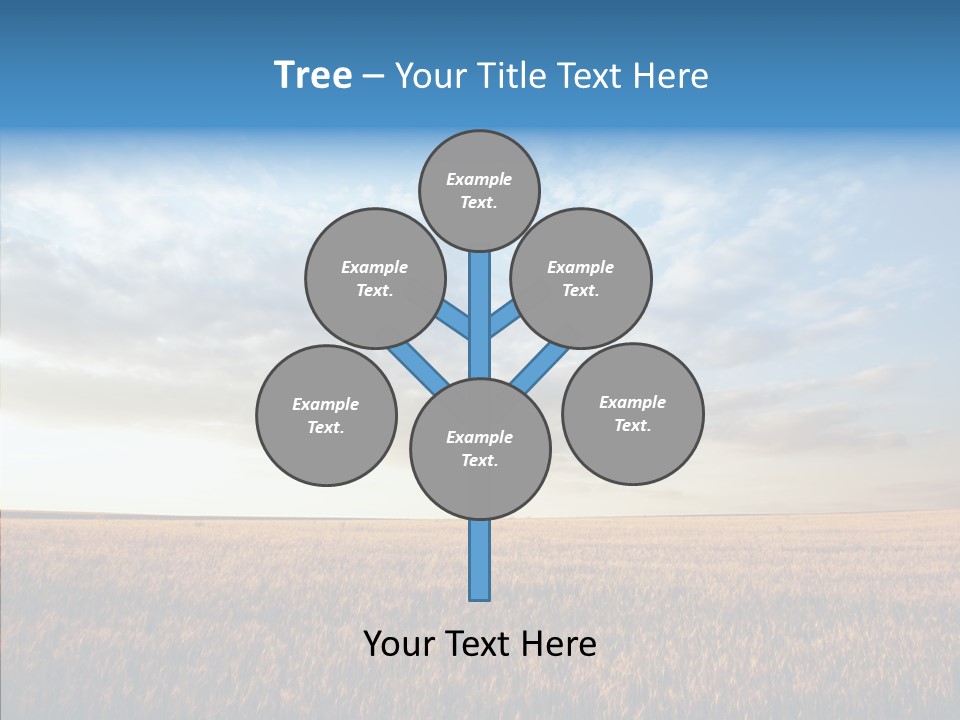 Tree – Your Title Text Here

Example Text.

Example Text.

Example Text.

Example Text.

Example Text.

Example Text.

Your Text Here